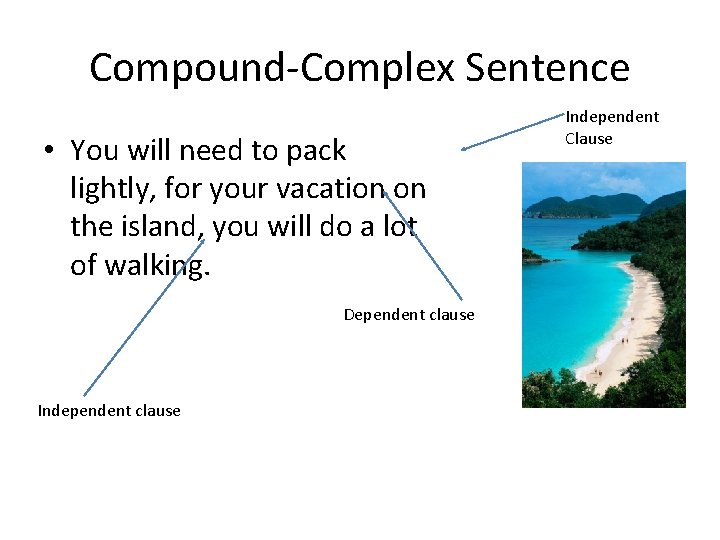 Compound-Complex Sentence

Independent Clause

• You will need to pack lightly, for your vacation on the island, you will do a lot of walking.

Dependent clause

Independent clause